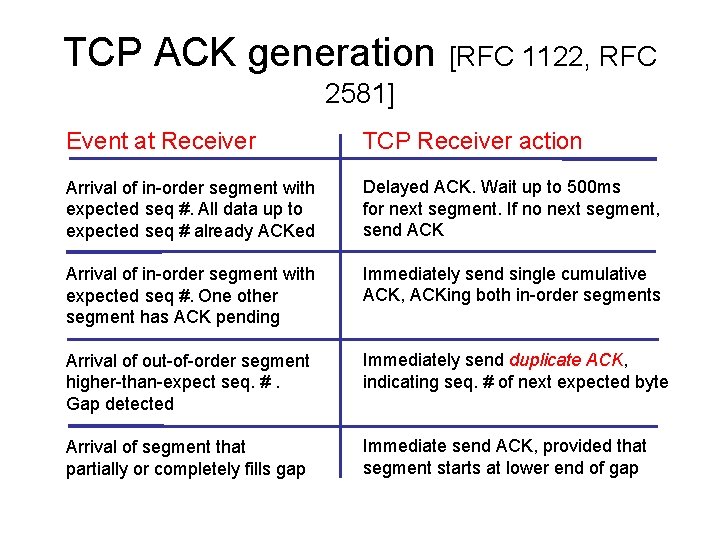 TCP ACK generation [RFC 1122, RFC 2581]

| Event at Receiver | TCP Receiver action |
|---|---|
| Arrival of in-order segment with expected seq #. All data up to expected seq # already ACKed | Delayed ACK. Wait up to 500ms for next segment. If no next segment, send ACK |
| Arrival of in-order segment with expected seq #. One other segment has ACK pending | Immediately send single cumulative ACK, ACKing both in-order segments |
| Arrival of out-of-order segment higher-than-expect seq. # . Gap detected | Immediately send duplicate ACK, indicating seq. # of next expected byte |
| Arrival of segment that partially or completely fills gap | Immediate send ACK, provided that segment starts at lower end of gap |